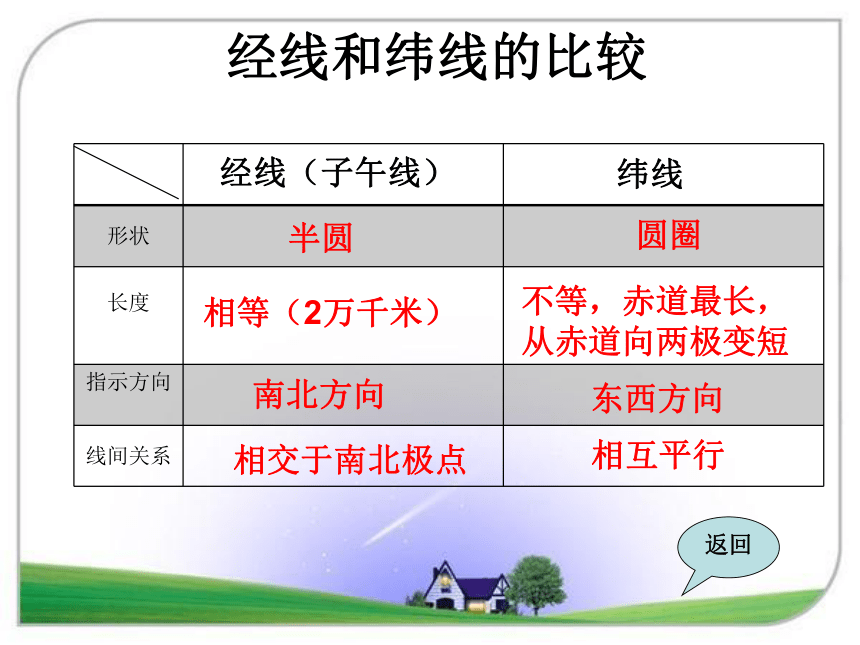 经线和纬线的比较

|  | 经线（子午线） | 纬线 |
|---|---|---|
| 形状 | 半圆 | 圆圈 |
| 长度 | 相等（2万千米） | 不等，赤道最长，从赤道向两极变短 |
| 指示方向 | 南北方向 | 东西方向 |
| 线间关系 | 相交于南北极点 | 相互平行 |

返回